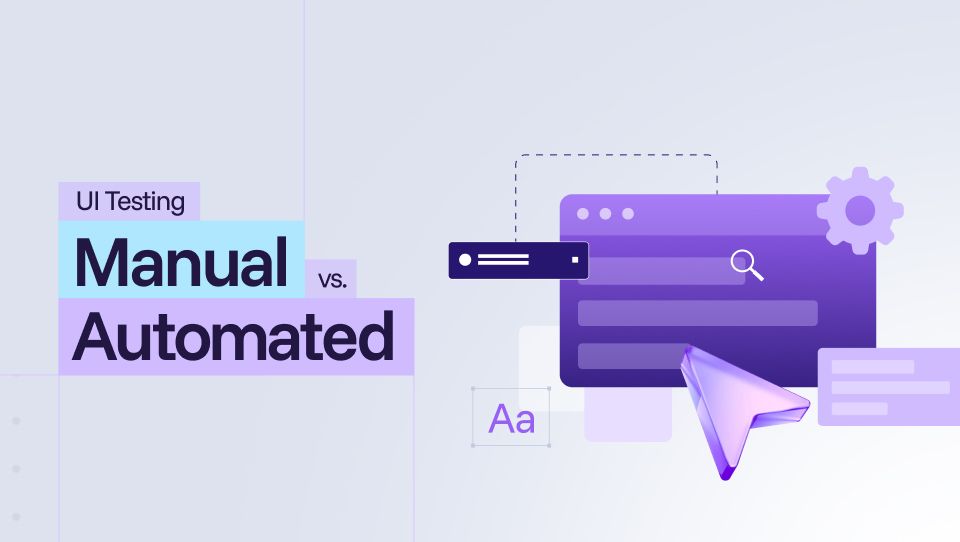 UI Testing
Manual vs.
Automated

Aa